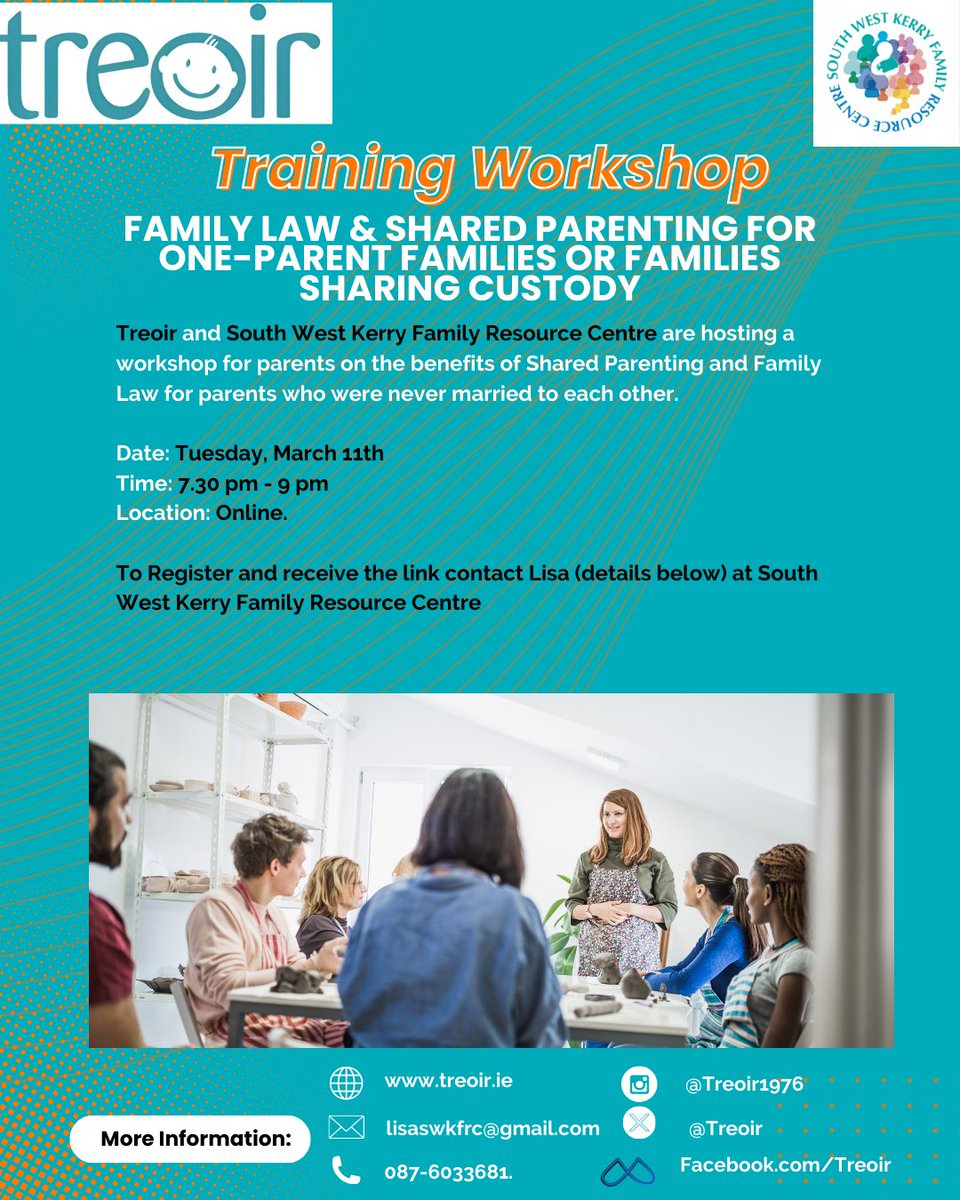 treoir

SOUTH WEST KERRY FAMILY RESOURCE CENTRE

Training Workshop

FAMILY LAW & SHARED PARENTING FOR ONE-PARENT FAMILIES OR FAMILIES SHARING CUSTODY

Treoir and South West Kerry Family Resource Centre are hosting a workshop for parents on the benefits of Shared Parenting and Family Law for parents who were never married to each other.

Date: Tuesday, March 11th
Time: 7.30 pm - 9 pm
Location: Online.

To Register and receive the link contact Lisa (details below) at South West Kerry Family Resource Centre

More Information:

www.treoir.ie
lisaswkfrc@gmail.com
087-6033681.
@Treoir1976
@Treoir
Facebook.com/Treoir